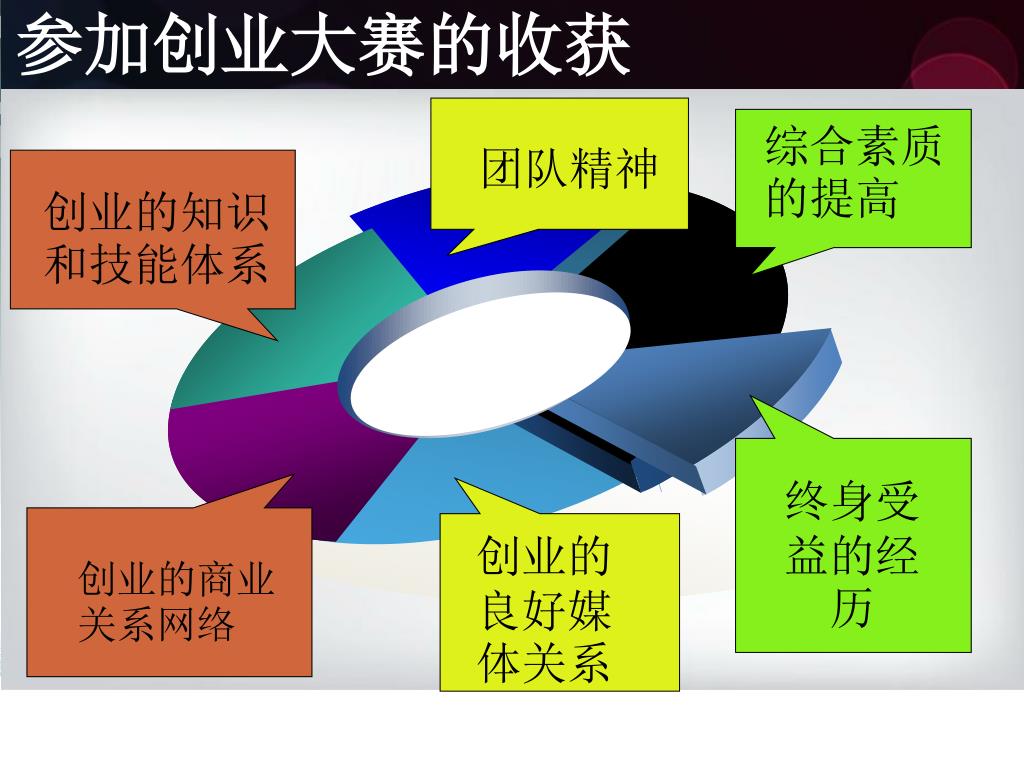 参加创业大赛的收获

创业的知识和技能体系

团队精神

综合素质的提高

创业的商业关系网络

创业的良好媒体关系

终身受益的经历